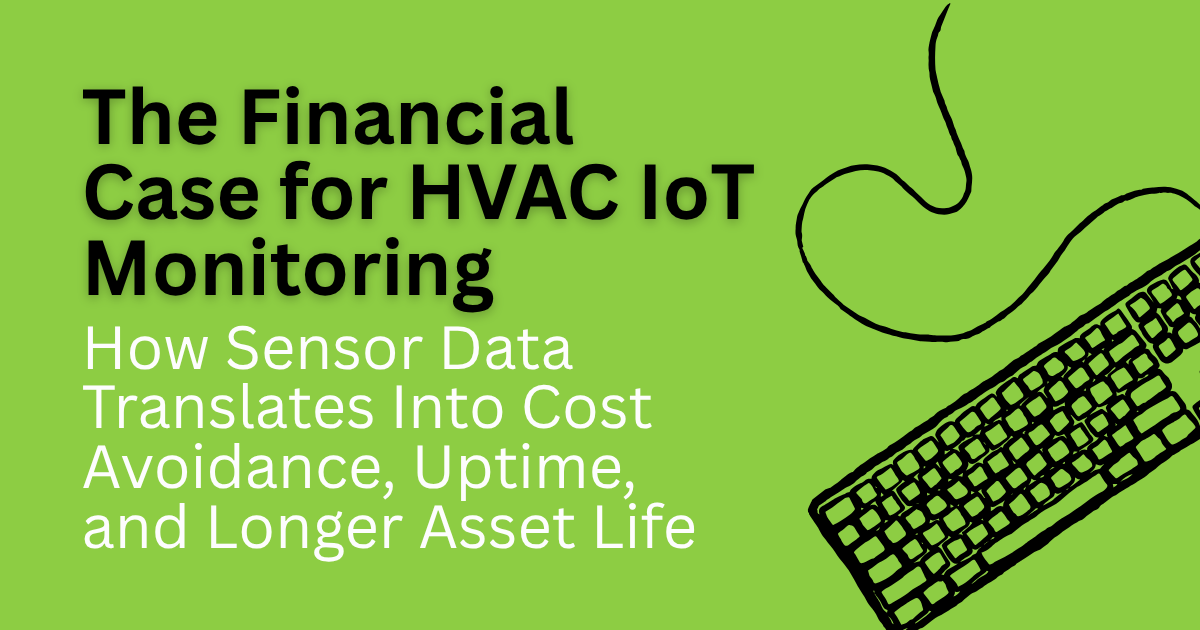 The Financial Case for HVAC IoT Monitoring

How Sensor Data Translates Into Cost Avoidance, Uptime, and Longer Asset Life